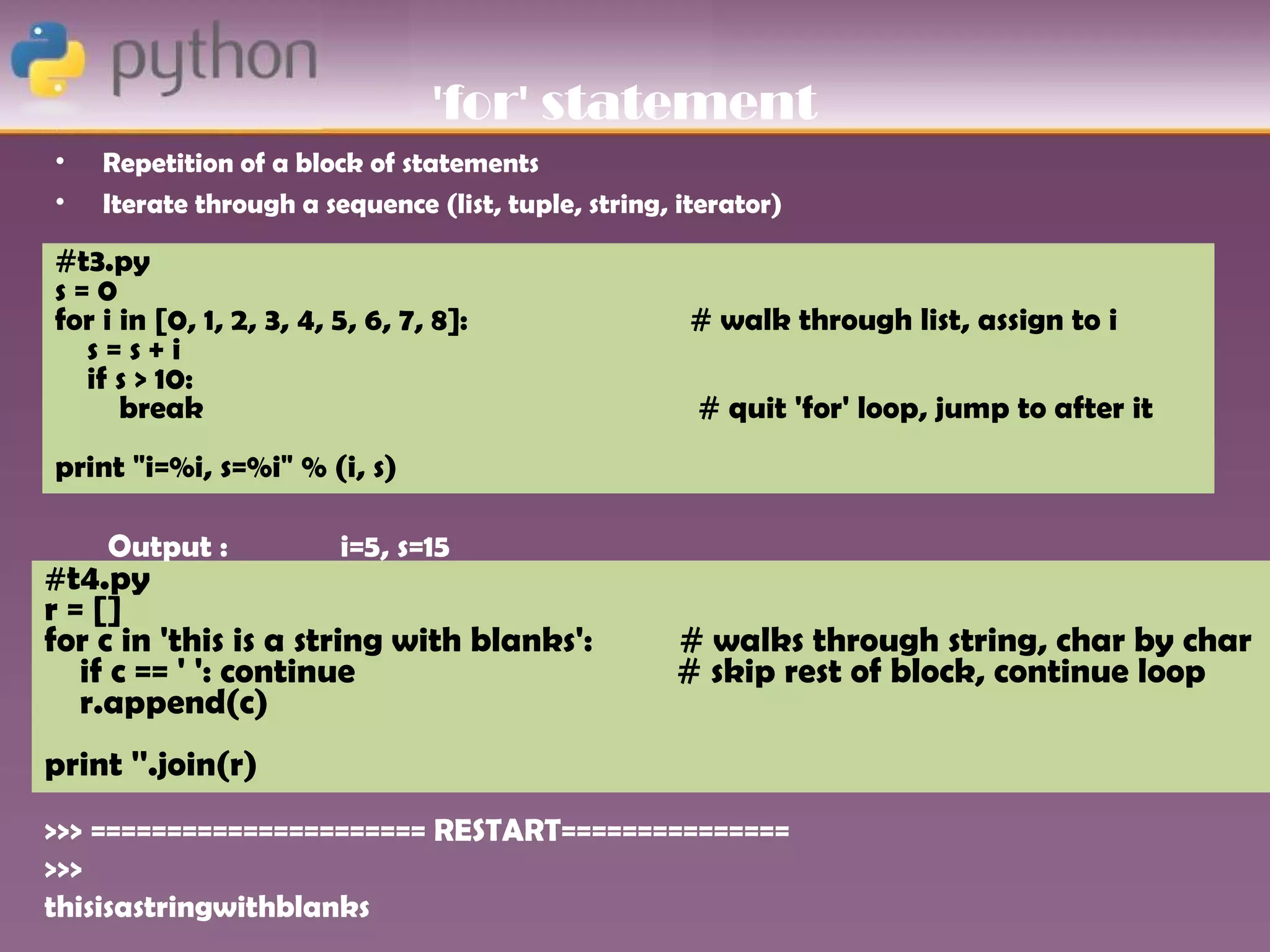 python

'for' statement

• Repetition of a block of statements
• Iterate through a sequence (list, tuple, string, iterator)

#t3.py
s = 0
for i in [0, 1, 2, 3, 4, 5, 6, 7, 8]: # walk through list, assign to i
s = s + i
if s > 10:
break # quit 'for' loop, jump to after it

print "i=%i, s=%i" % (i, s)

Output : i=5, s=15

#t4.py
r = []
for c in 'this is a string with blanks': # walks through string, char by char
if c == ' ': continue # skip rest of block, continue loop
r.append(c)

print ''.join(r)

>>> ====================== RESTART===============
>>>
thisisastringwithblanks